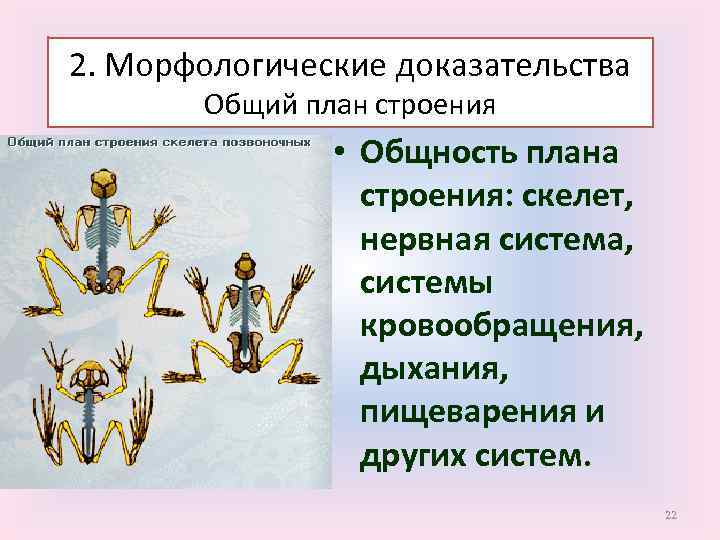 2. Морфологические доказательства
Общий план строения

Общий план строения скелета позвоночных

• Общность плана строения: скелет, нервная система, системы кровообращения, дыхания, пищеварения и других систем.

22